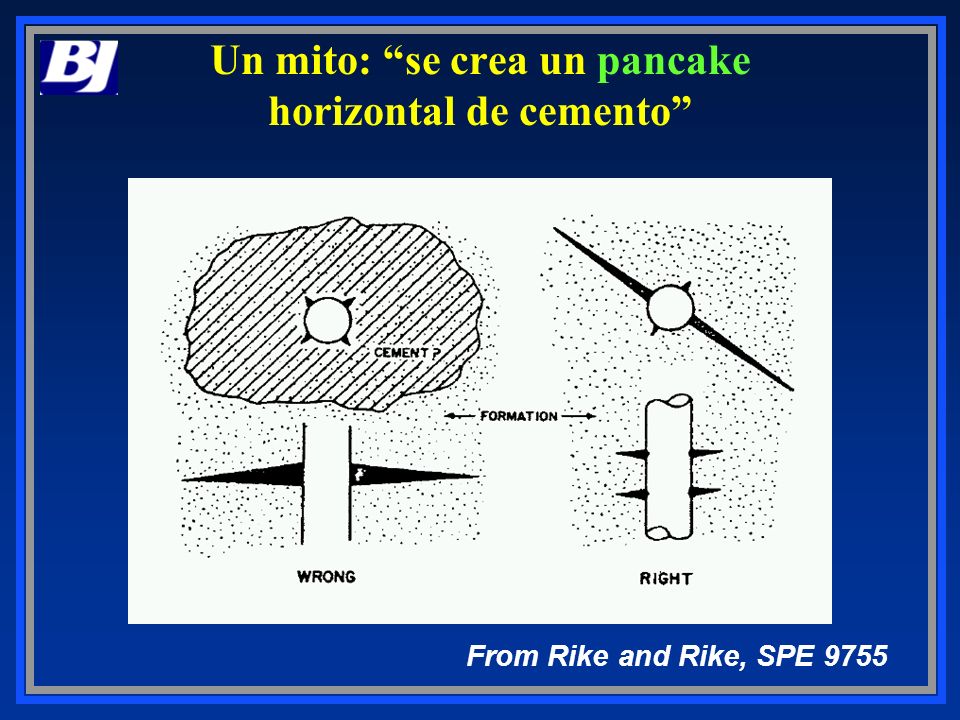 BJ

Un mito: “se crea un pancake horizontal de cemento”

CEMENT ?

FORMATION

WRONG

RIGHT

From Rike and Rike, SPE 9755